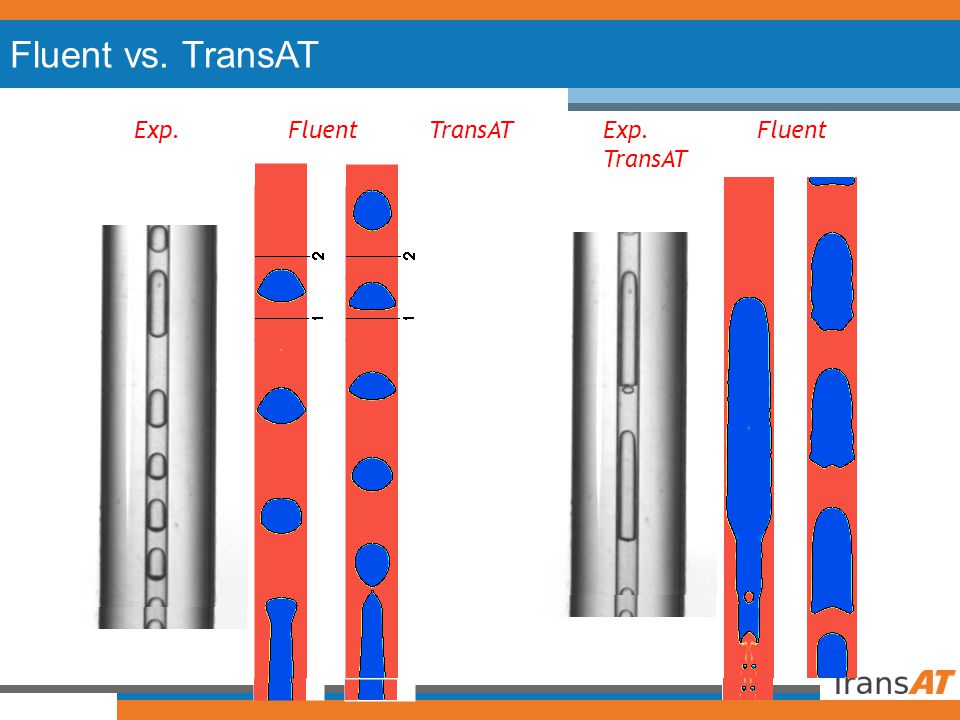 Fluent vs. TransAT

Exp.

Fluent

TransAT

Exp.

Fluent

TransAT

2

1

2

1

TransAT